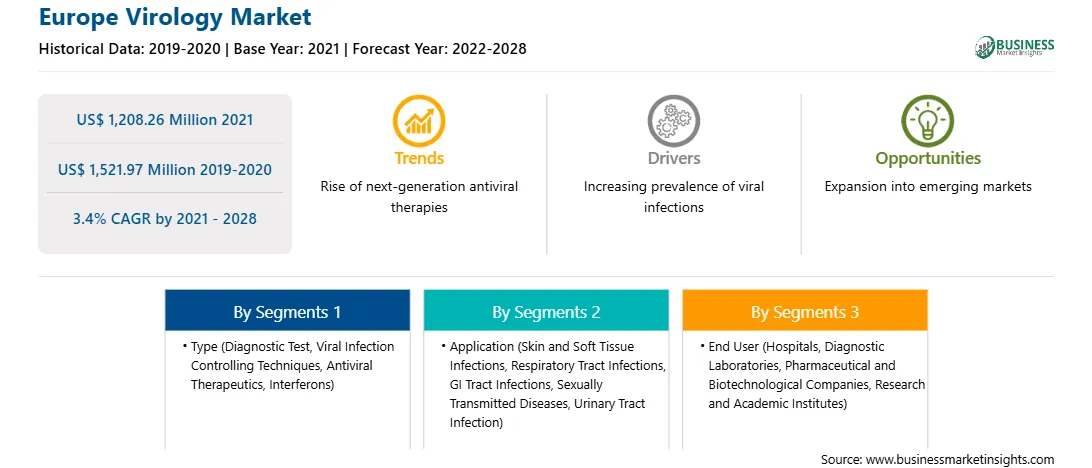 Europe Virology Market

Historical Data: 2019-2020 | Base Year: 2021 | Forecast Year: 2022-2028

BUSINESS Market Insights

US$ 1,208.26 Million 2021

US$ 1,521.97 Million 2019-2020

3.4% CAGR by 2021 - 2028

Trends

Rise of next-generation antiviral therapies

Drivers

Increasing prevalence of viral infections

Opportunities

Expansion into emerging markets

By Segments 1

• Type (Diagnostic Test, Viral Infection Controlling Techniques, Antiviral Therapeutics, Interferons)

By Segments 2

• Application (Skin and Soft Tissue Infections, Respiratory Tract Infections, GI Tract Infections, Sexually Transmitted Diseases, Urinary Tract Infection)

By Segments 3

• End User (Hospitals, Diagnostic Laboratories, Pharmaceutical and Biotechnological Companies, Research and Academic Institutes)

Source: www.businessmarketinsights.com